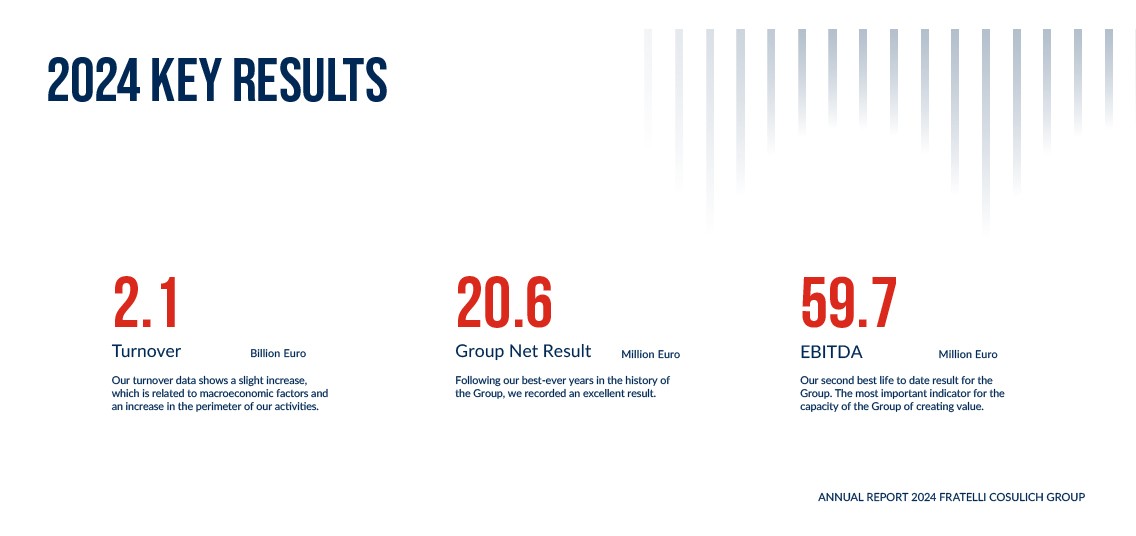 2024 KEY RESULTS

2.1
Turnover Billion Euro
Our turnover data shows a slight increase, which is related to macroeconomic factors and an increase in the perimeter of our activities.

20.6
Group Net Result Million Euro
Following our best-ever years in the history of the Group, we recorded an excellent result.

59.7
EBITDA Million Euro
Our second best life to date result for the Group. The most important indicator for the capacity of the Group of creating value.

ANNUAL REPORT 2024 FRATELLI COSULICH GROUP